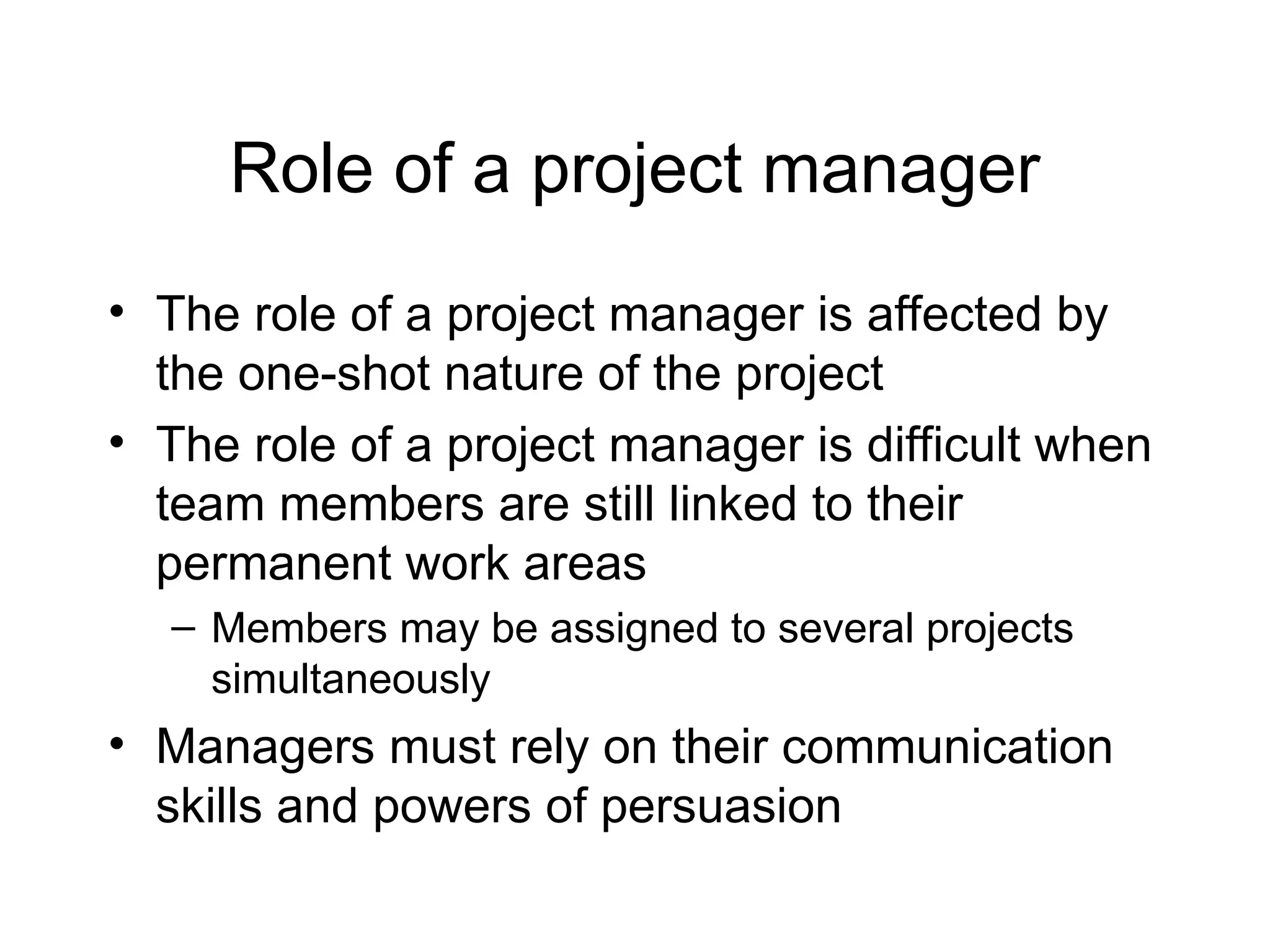 Role of a project manager

• The role of a project manager is affected by the one-shot nature of the project

• The role of a project manager is difficult when team members are still linked to their permanent work areas

– Members may be assigned to several projects simultaneously

• Managers must rely on their communication skills and powers of persuasion